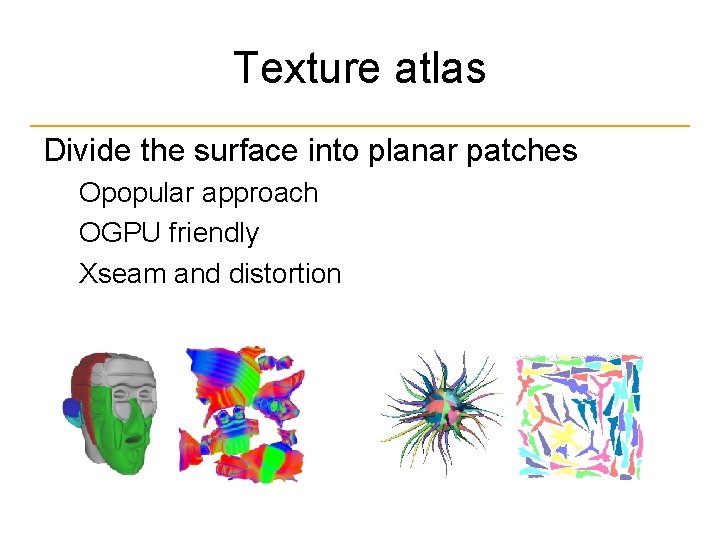 Texture atlas

Divide the surface into planar patches

Opopular approach

OGPU friendly

Xseam and distortion